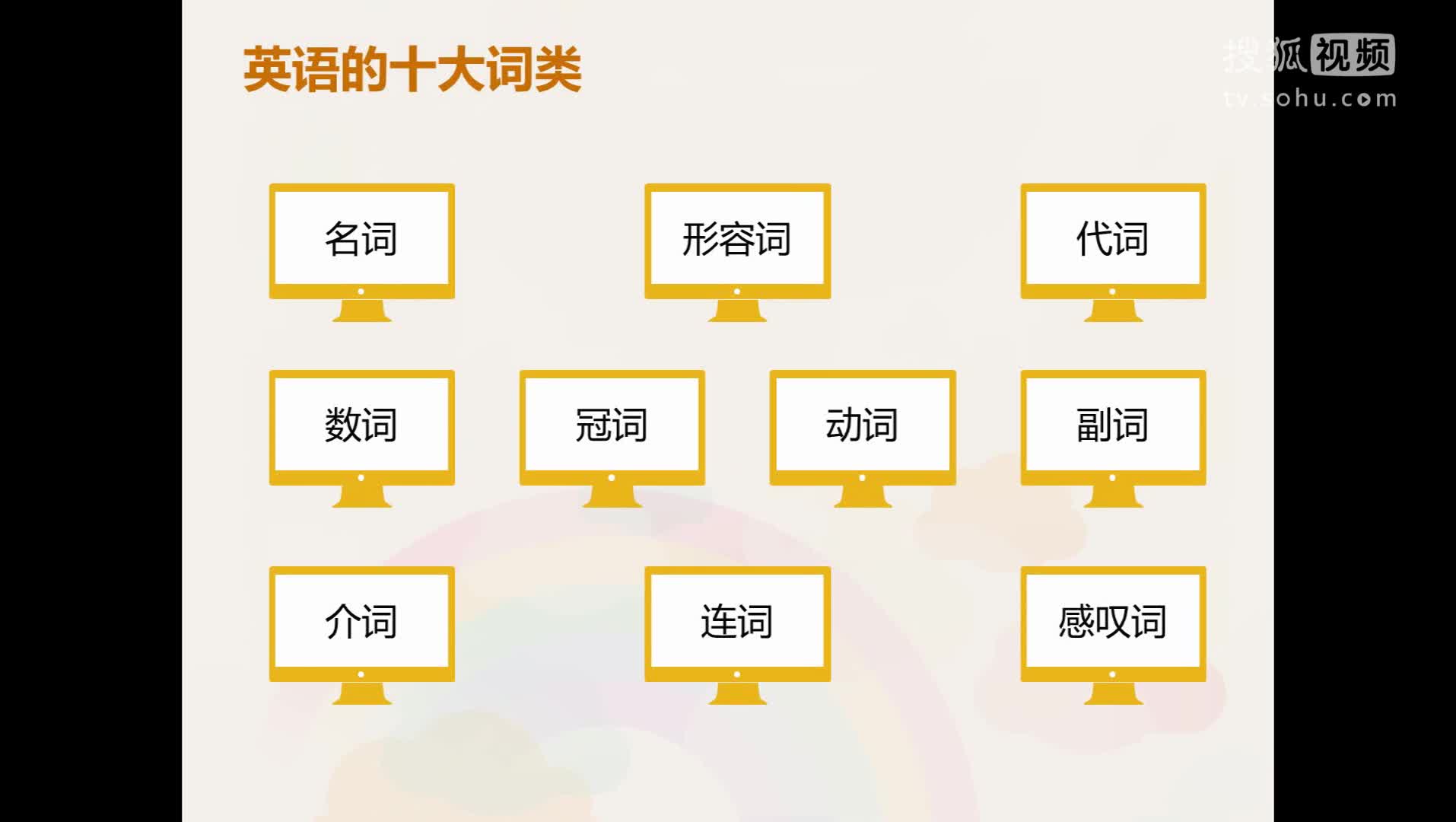 英语的十大词类

搜狐视频
tv.sohu.com

名词

形容词

代词

数词

冠词

动词

副词

介词

连词

感叹词